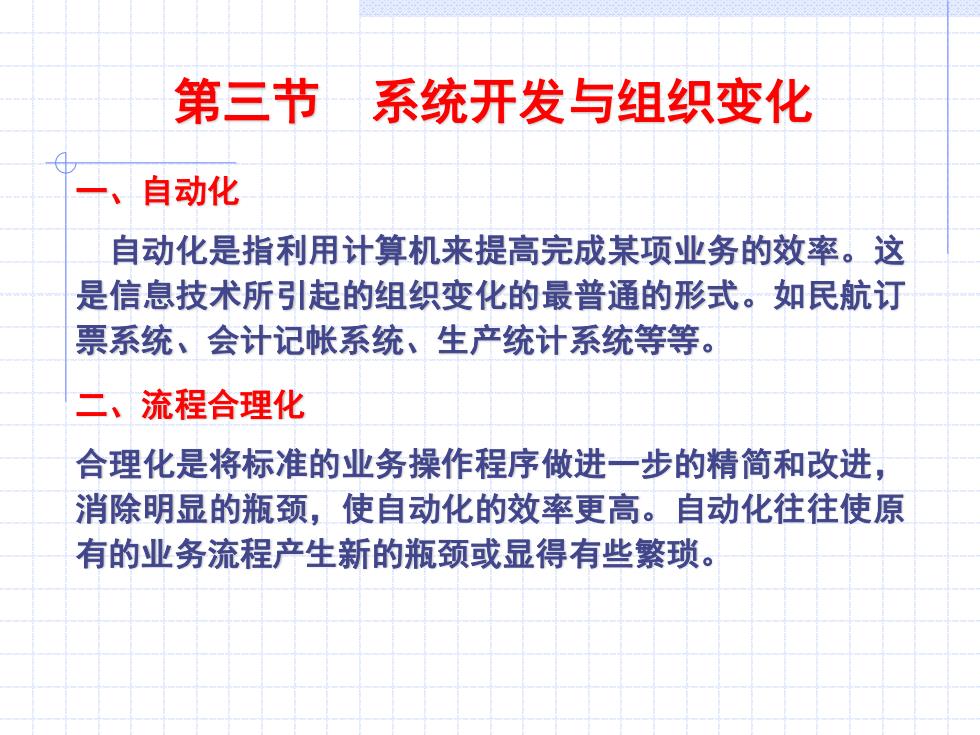 第三节　系统开发与组织变化

一、自动化

自动化是指利用计算机来提高完成某项业务的效率。这是信息技术所引起的组织变化的最普通的形式。如民航订票系统、会计记帐系统、生产统计系统等等。

二、流程合理化

合理化是将标准的业务操作程序做进一步的精简和改进，消除明显的瓶颈，使自动化的效率更高。自动化往往使原有的业务流程产生新的瓶颈或显得有些繁琐。